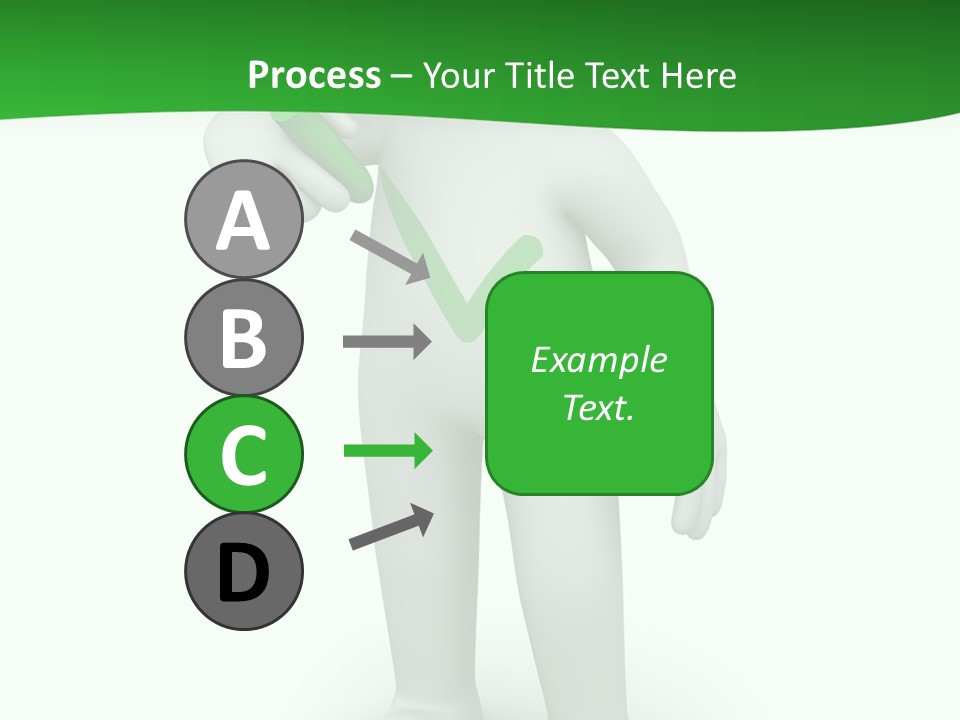 Process – Your Title Text Here

A

B

C

D

Example Text.